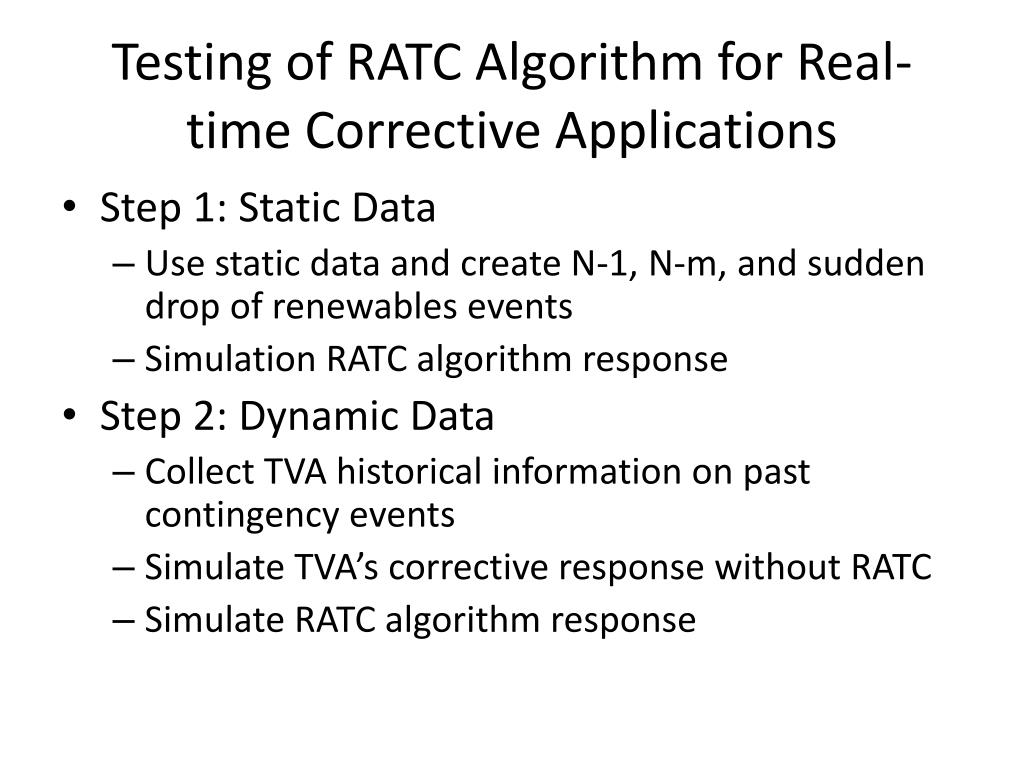 Testing of RATC Algorithm for Real-time Corrective Applications

• Step 1: Static Data
– Use static data and create N-1, N-m, and sudden drop of renewables events
– Simulation RATC algorithm response
• Step 2: Dynamic Data
– Collect TVA historical information on past contingency events
– Simulate TVA's corrective response without RATC
– Simulate RATC algorithm response